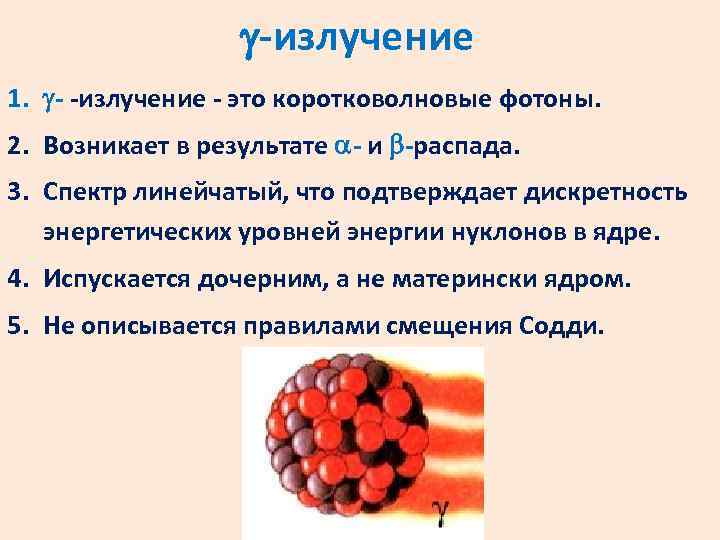 $\gamma$-излучение

1. $\gamma$- -излучение - это коротковолновые фотоны.

2. Возникает в результате $\alpha$- и $\beta$-распада.

3. Спектр линейчатый, что подтверждает дискретность энергетических уровней энергии нуклонов в ядре.

4. Испускается дочерним, а не матерински ядром.

5. Не описывается правилами смещения Содди.

$\gamma$